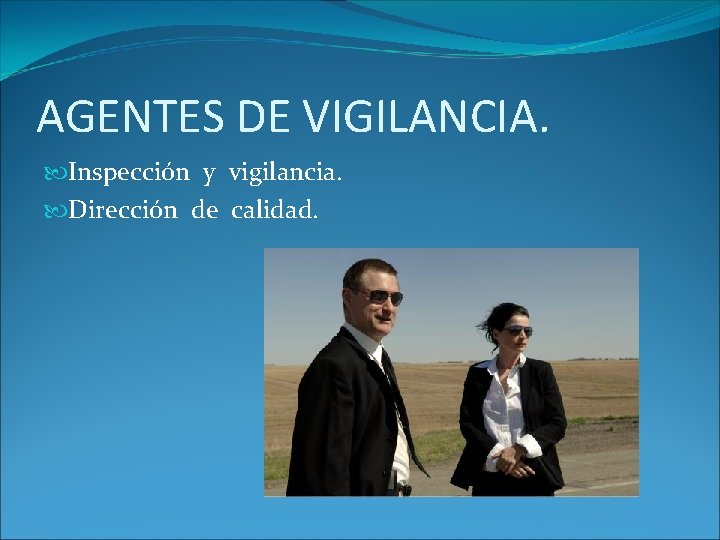 AGENTES DE VIGILANCIA.

Inspección y vigilancia.

Dirección de calidad.